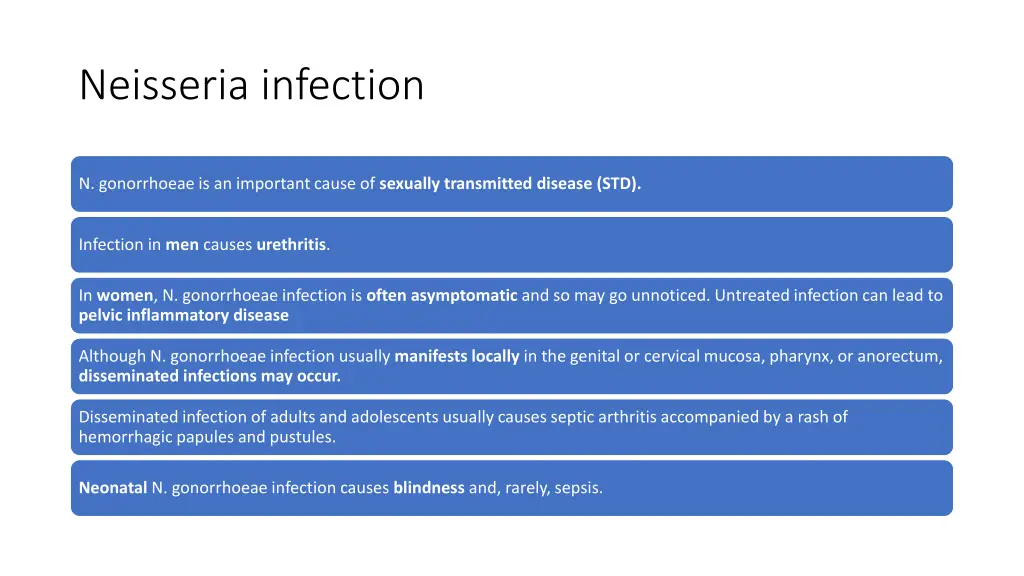 Neisseria infection

N. gonorrhoeae is an important cause of sexually transmitted disease (STD).

Infection in men causes urethritis.

In women, N. gonorrhoeae infection is often asymptomatic and so may go unnoticed. Untreated infection can lead to pelvic inflammatory disease

Although N. gonorrhoeae infection usually manifests locally in the genital or cervical mucosa, pharynx, or anorectum, disseminated infections may occur.

Disseminated infection of adults and adolescents usually causes septic arthritis accompanied by a rash of hemorrhagic papules and pustules.

Neonatal N. gonorrhoeae infection causes blindness and, rarely, sepsis.